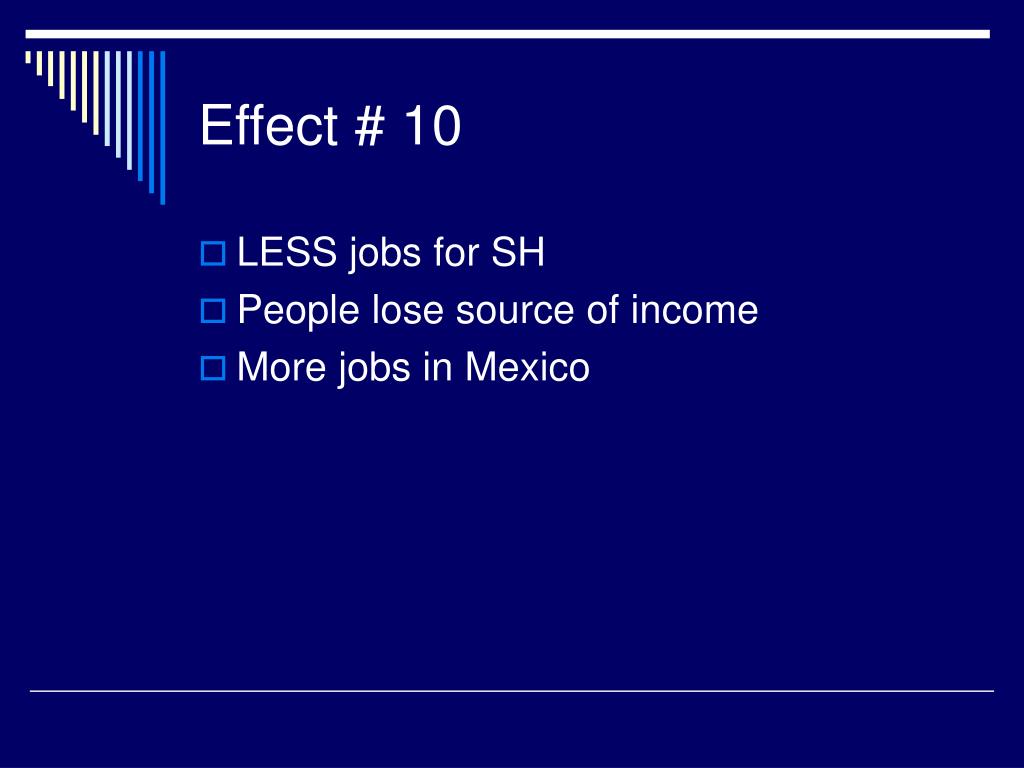 Effect # 10

LESS jobs for SH
People lose source of income
More jobs in Mexico